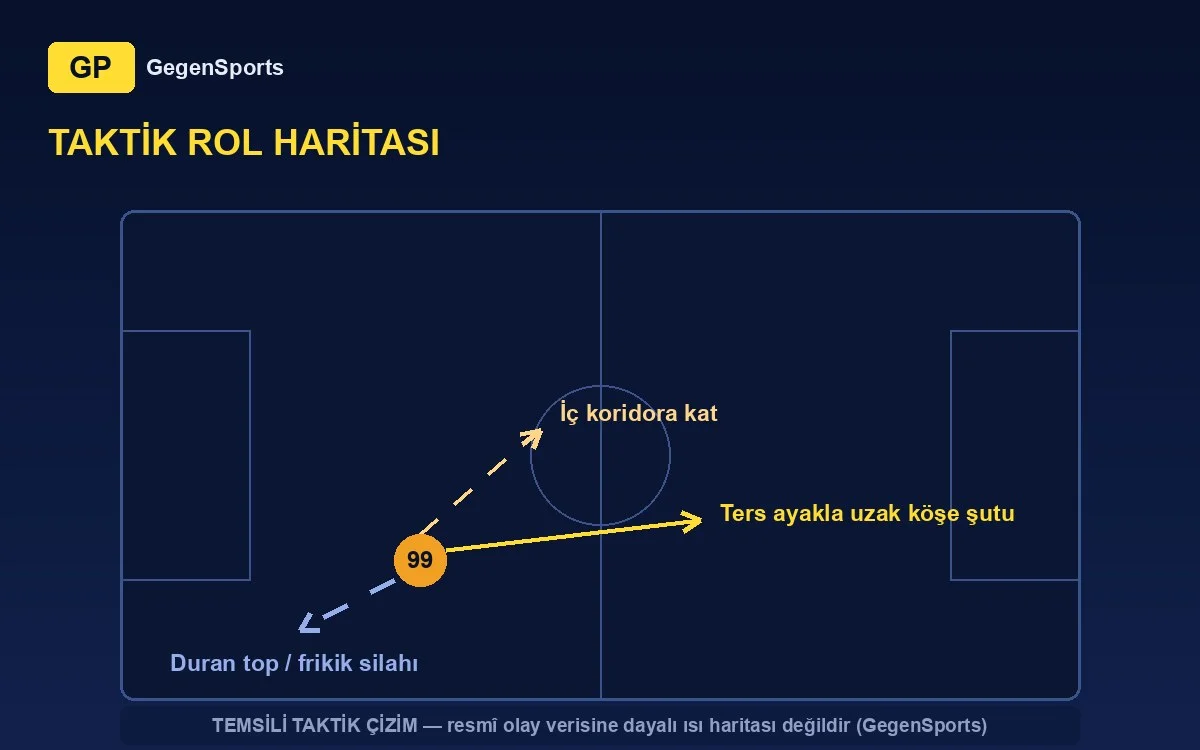 GP GegenSports

TAKTİK ROL HARİTASI

İç koridora kat

Ters ayakla uzak köşe şutu

99

Duran top / frikik silahı

TEMSİLİ TAKTİK ÇİZİM — resmî olay verisine dayalı ısı haritası değildir (GegenSports)